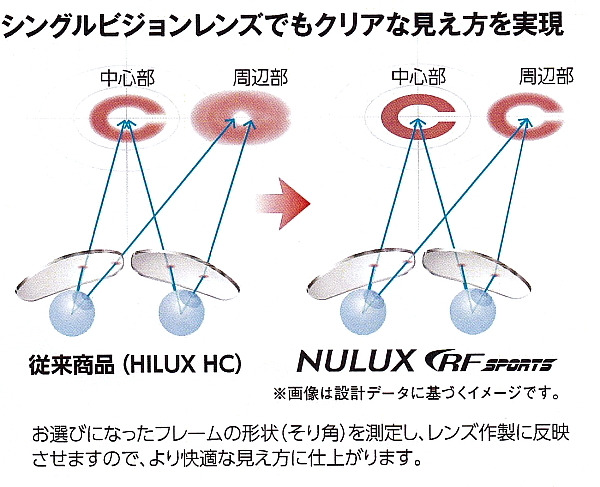 シングルビジョンレンズでもクリアな見え方を実現

中心部

周辺部

中心部

周辺部

従来商品 (HILUX HC)

NULUX RF SPORTS

※画像は設計データに基づくイメージです。

お選びになったフレームの形状(そり角)を測定し、レンズ作製に反映させますので、より快適な見え方に仕上がります。